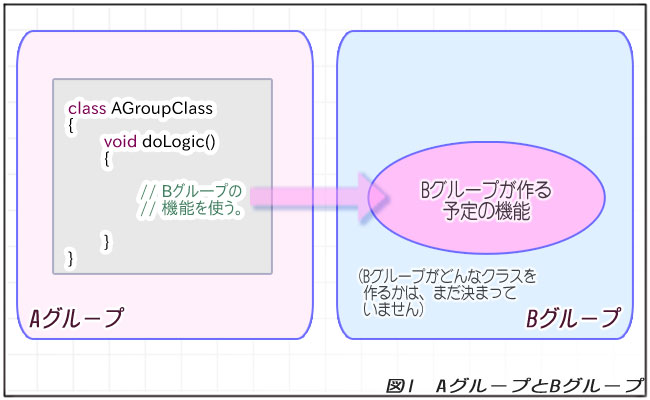 class AGroupClass
{
void doLogic()
{
// Bグループの
// 機能を使う。
}
}

Aグループ

Bグループが作る
予定の機能

(Bグループがどんなクラスを
作るかは、まだ決まって
いません)

Bグループ

図1　AグループとBグループ